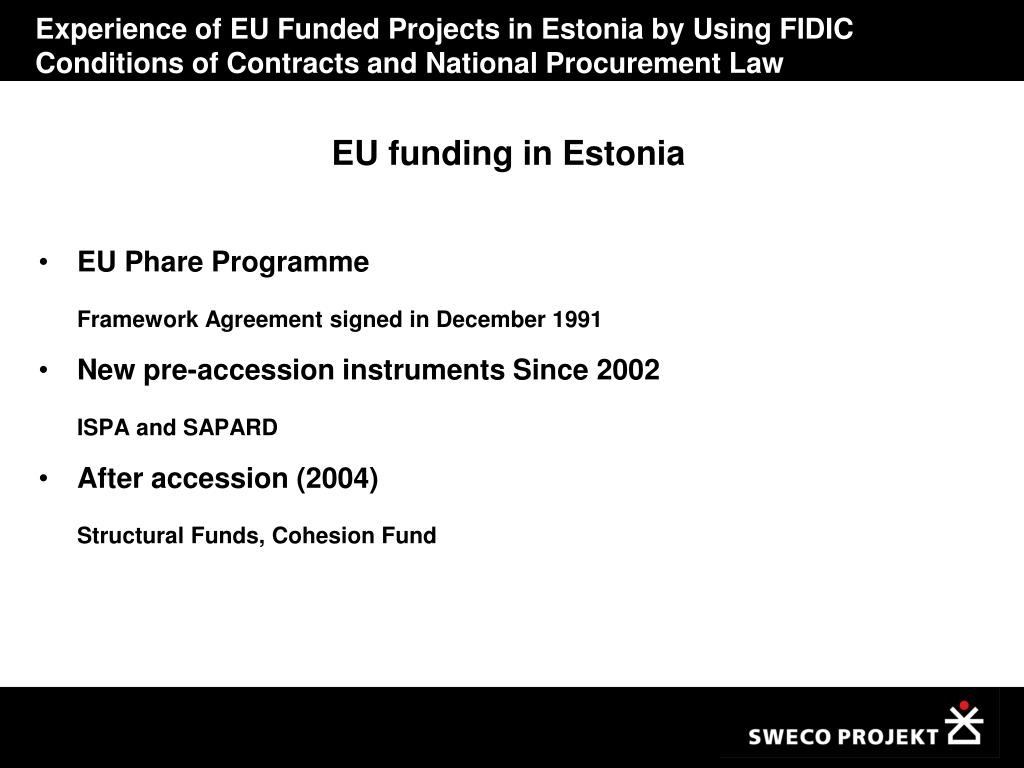 Experience of EU Funded Projects in Estonia by Using FIDIC Conditions of Contracts and National Procurement Law

EU funding in Estonia

• EU Phare Programme

Framework Agreement signed in December 1991

• New pre-accession instruments Since 2002

ISPA and SAPARD

• After accession (2004)

Structural Funds, Cohesion Fund

SWECO PROJEKT